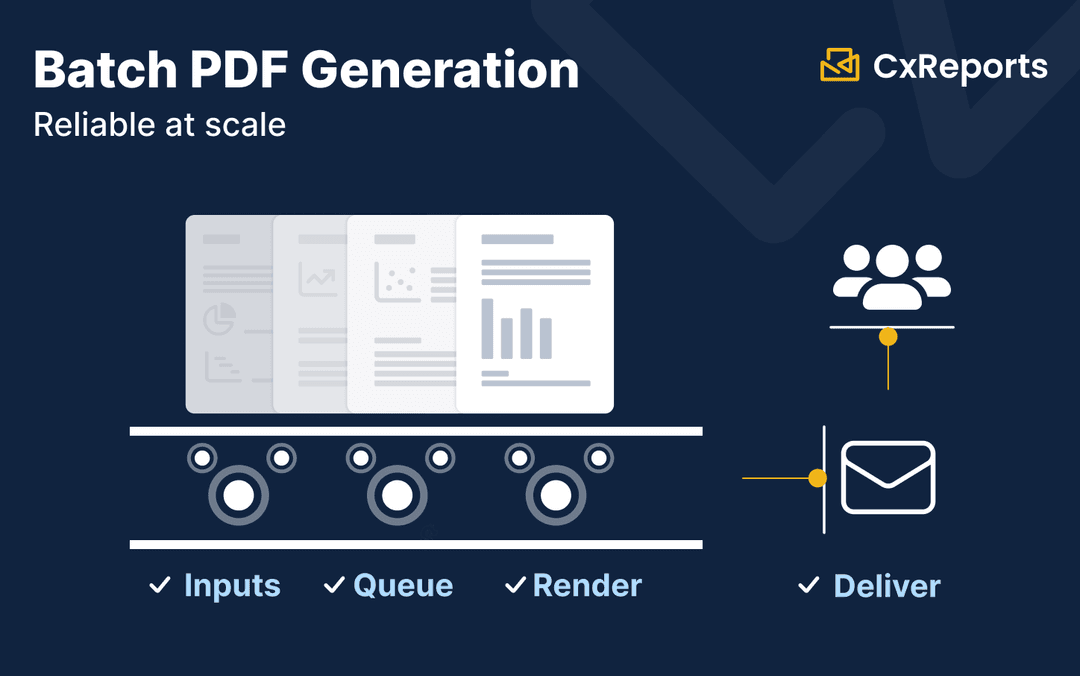 Batch PDF Generation
Reliable at scale

CxReports

✓ Inputs ✓ Queue ✓ Render

✓ Deliver